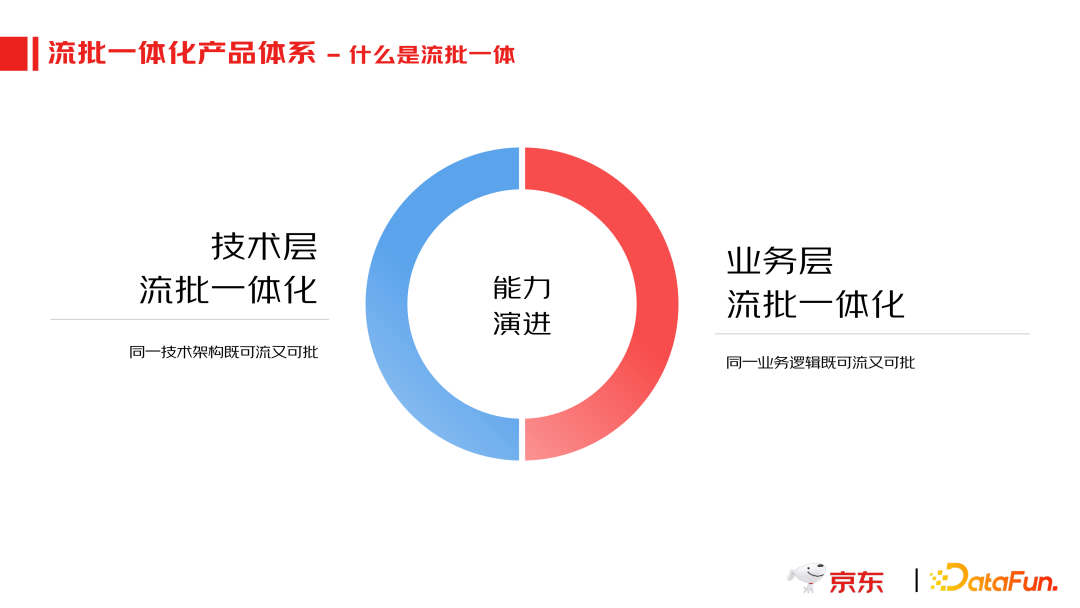 流批一体化产品体系 - 什么是流批一体

技术层
流批一体化

同一技术架构既可流又可批

能力
演进

业务层
流批一体化

同一业务逻辑既可流又可批

京东 | DataFun.